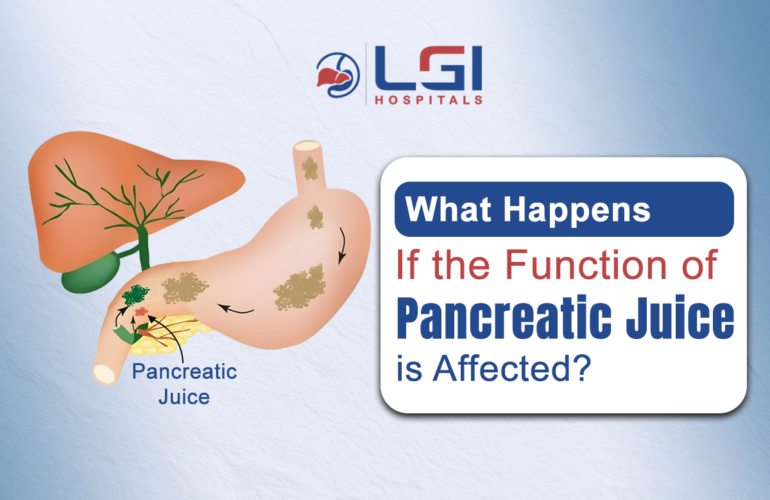 LGI
HOSPITALS

Pancreatic Juice

What Happens
If the Function of
Pancreatic Juice
is Affected?